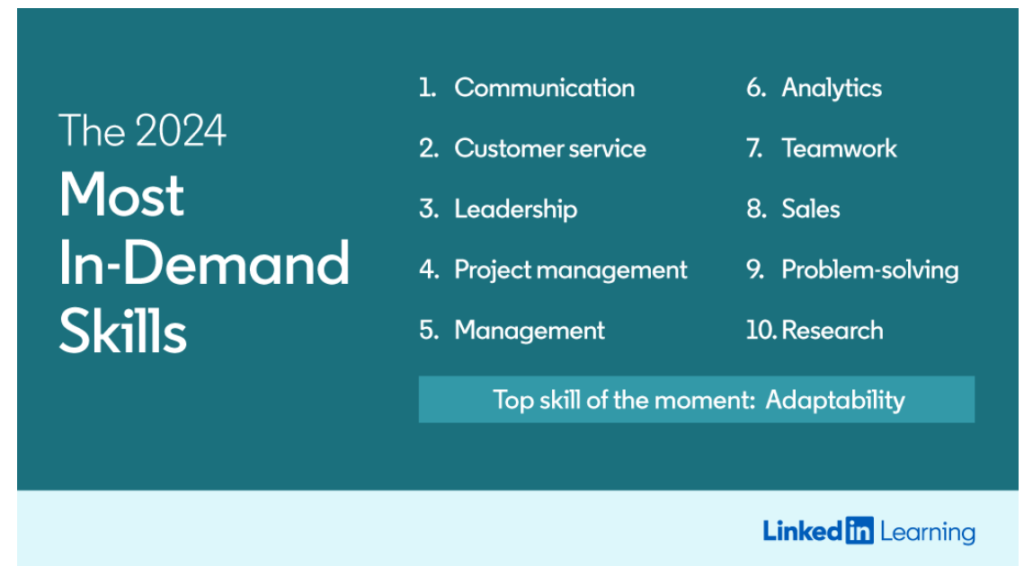 The 2024
Most In-Demand Skills

1. Communication
2. Customer service
3. Leadership
4. Project management
5. Management

6. Analytics
7. Teamwork
8. Sales
9. Problem-solving
10. Research

Top skill of the moment: Adaptability

LinkedIn Learning